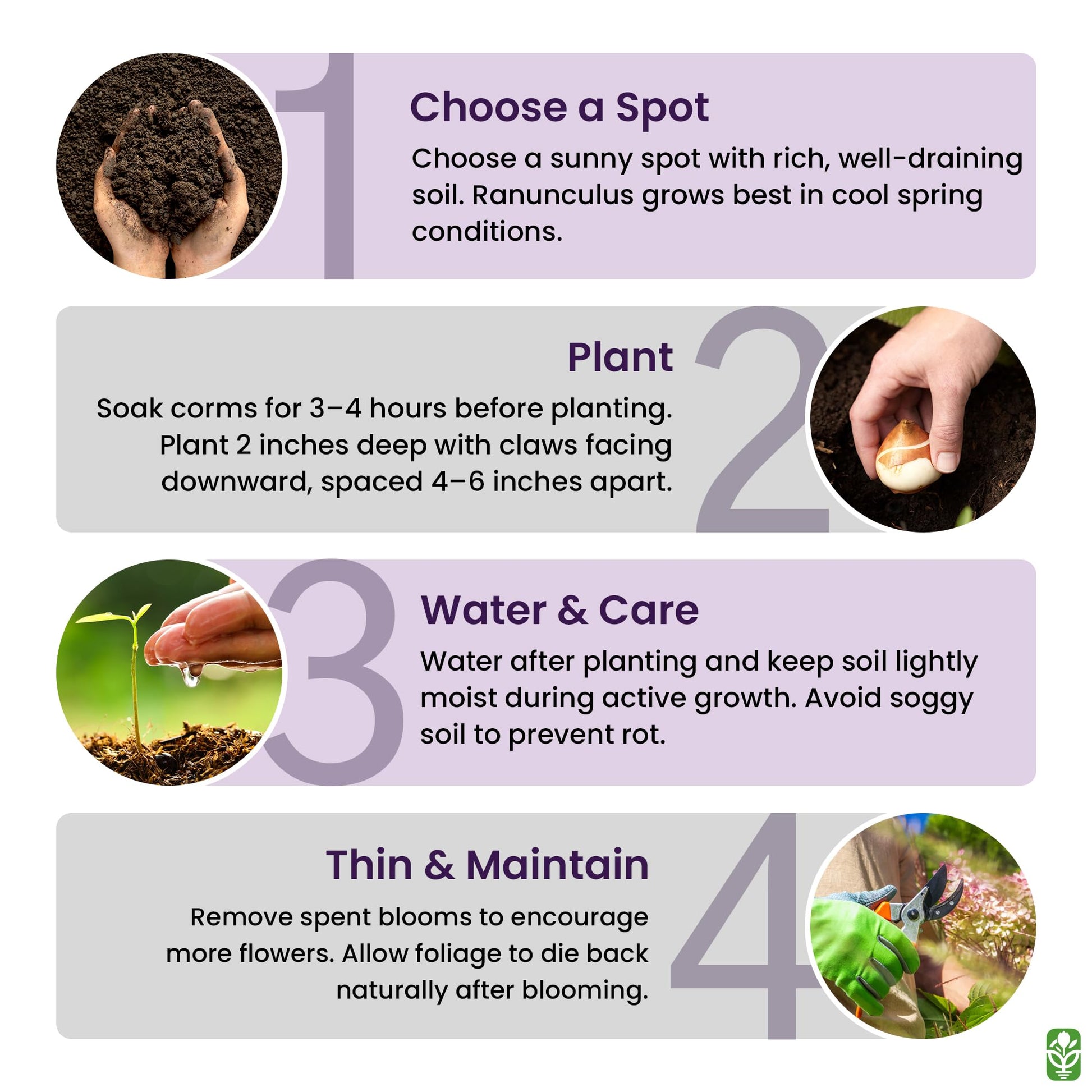 1

Choose a Spot

Choose a sunny spot with rich, well-draining soil. Ranunculus grows best in cool spring conditions.

2

Plant

Soak corms for 3–4 hours before planting. Plant 2 inches deep with claws facing downward, spaced 4–6 inches apart.

3

Water & Care

Water after planting and keep soil lightly moist during active growth. Avoid soggy soil to prevent rot.

4

Thin & Maintain

Remove spent blooms to encourage more flowers. Allow foliage to die back naturally after blooming.